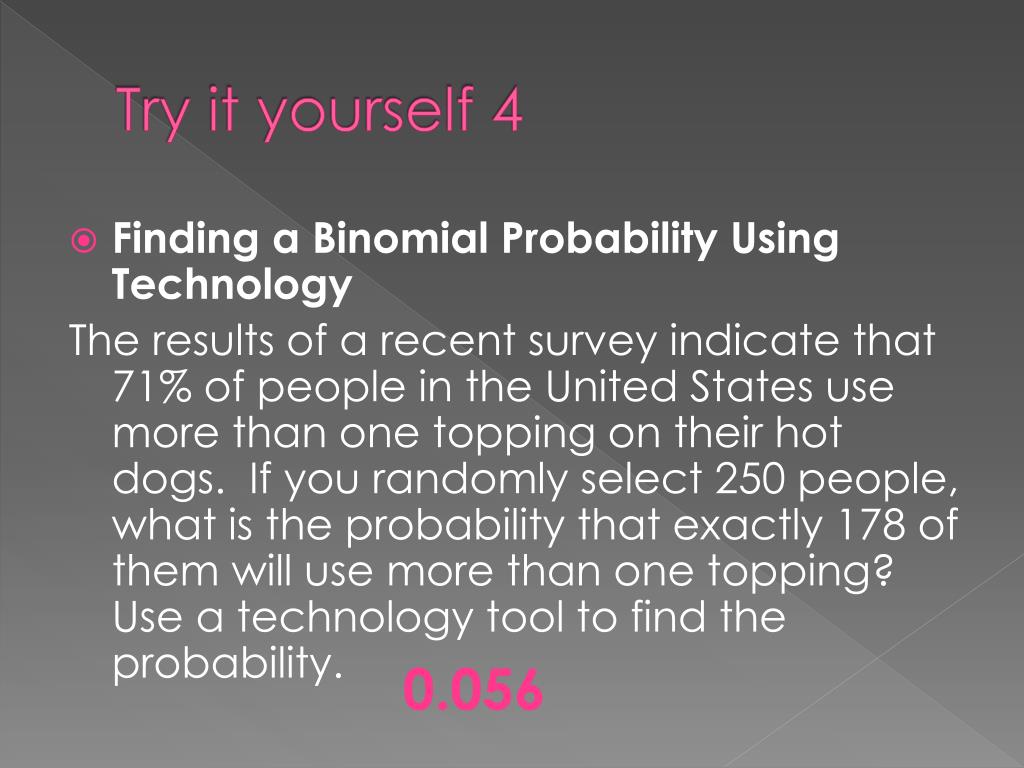 Try it yourself 4

Finding a Binomial Probability Using Technology

The results of a recent survey indicate that 71% of people in the United States use more than one topping on their hot dogs. If you randomly select 250 people, what is the probability that exactly 178 of them will use more than one topping? Use a technology tool to find the probability.

0.056